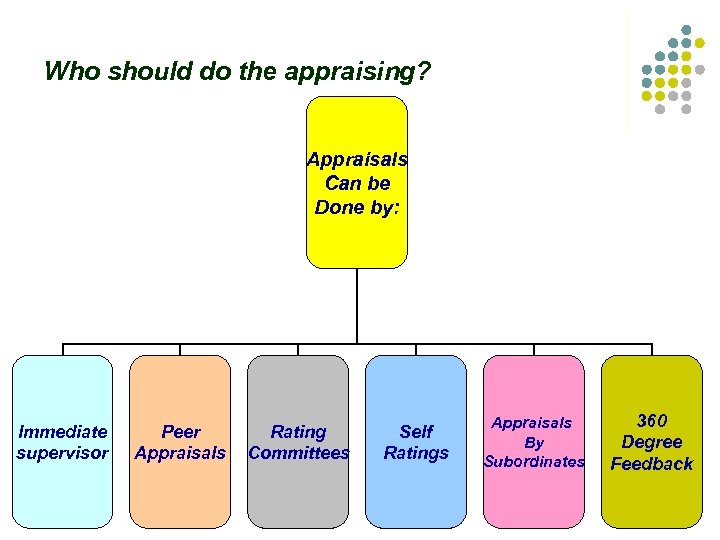 Who should do the appraising?

Appraisals Can be Done by:

Immediate supervisor

Peer Appraisals

Rating Committees

Self Ratings

Appraisals By Subordinates

360 Degree Feedback